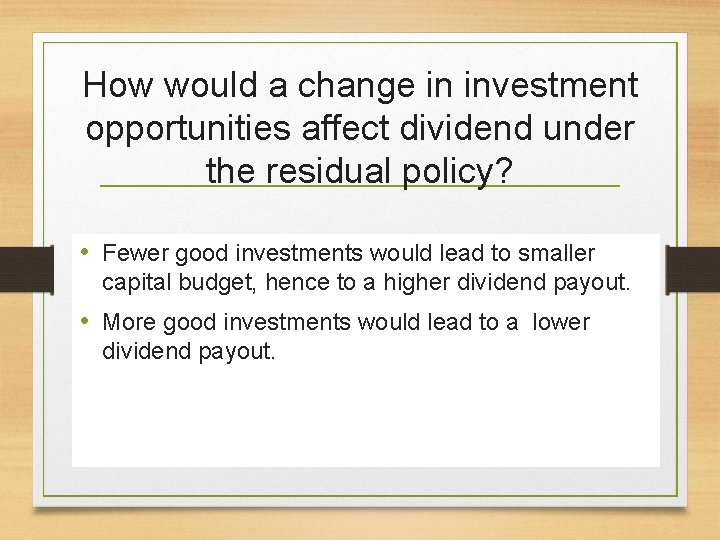 How would a change in investment opportunities affect dividend under the residual policy?

• Fewer good investments would lead to smaller capital budget, hence to a higher dividend payout.
• More good investments would lead to a lower dividend payout.